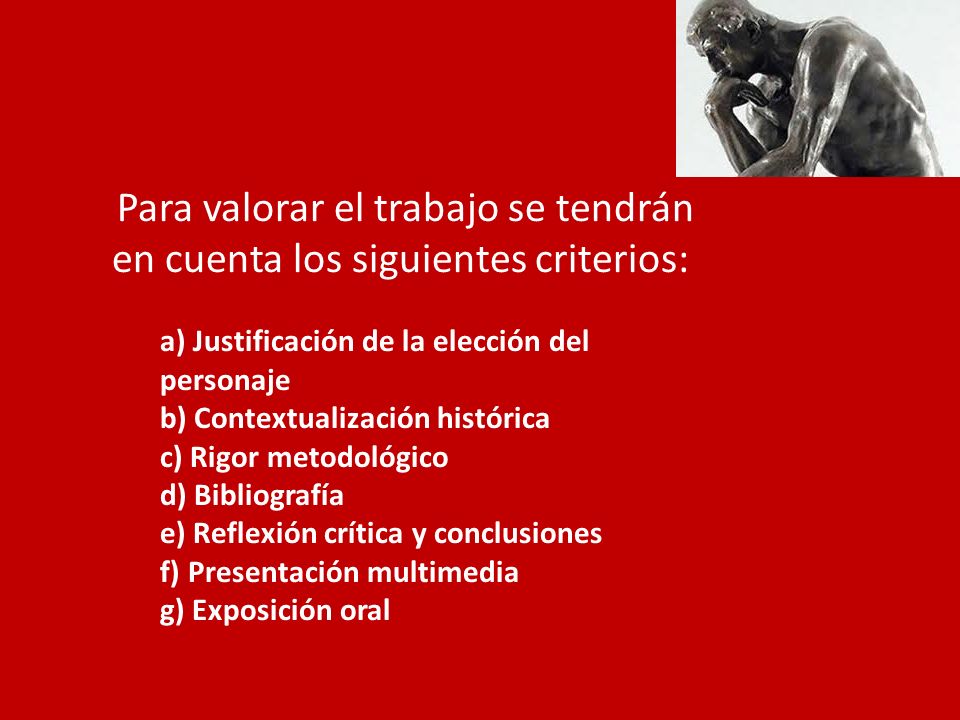 Para valorar el trabajo se tendrán en cuenta los siguientes criterios:

a) Justificación de la elección del personaje
b) Contextualización histórica
c) Rigor metodológico
d) Bibliografía
e) Reflexión crítica y conclusiones
f) Presentación multimedia
g) Exposición oral